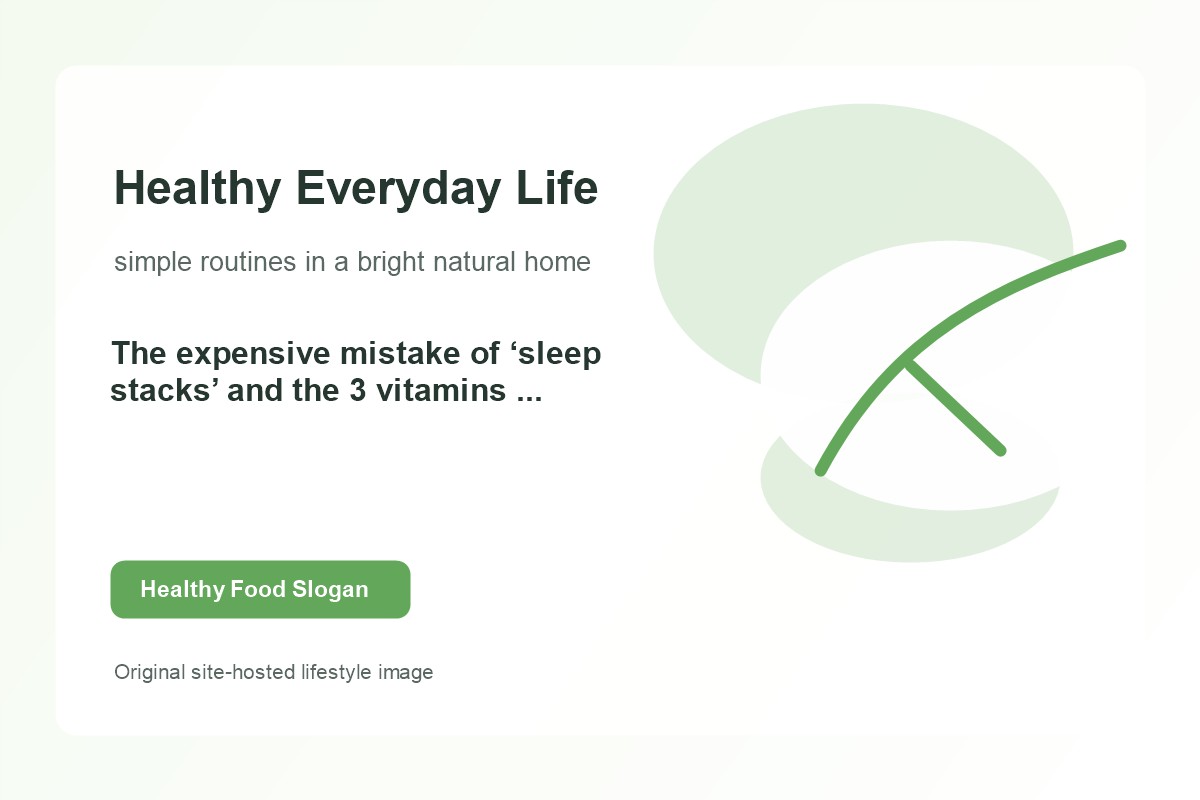 Healthy Everyday Life

simple routines in a bright natural home

The expensive mistake of ‘sleep stacks’ and the 3 vitamins ...

Healthy Food Slogan

Original site-hosted lifestyle image